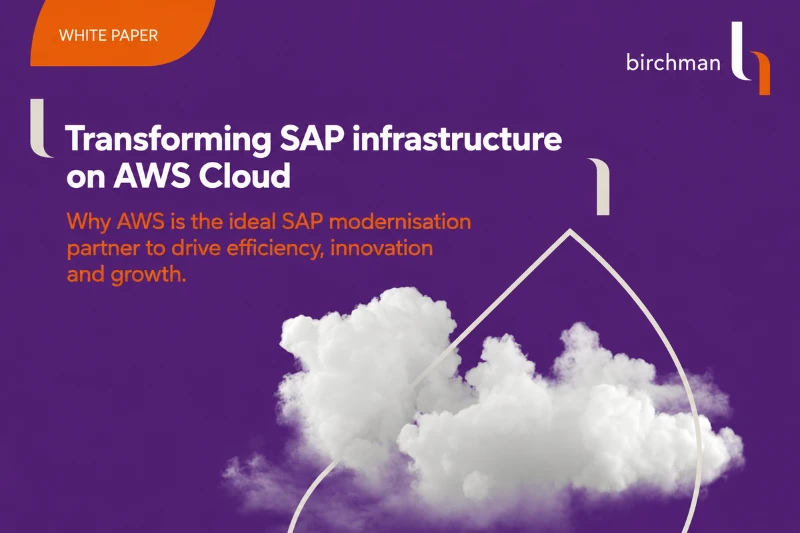 WHITE PAPER

birchman

Transforming SAP infrastructure on AWS Cloud

Why AWS is the ideal SAP modernisation partner to drive efficiency, innovation and growth.